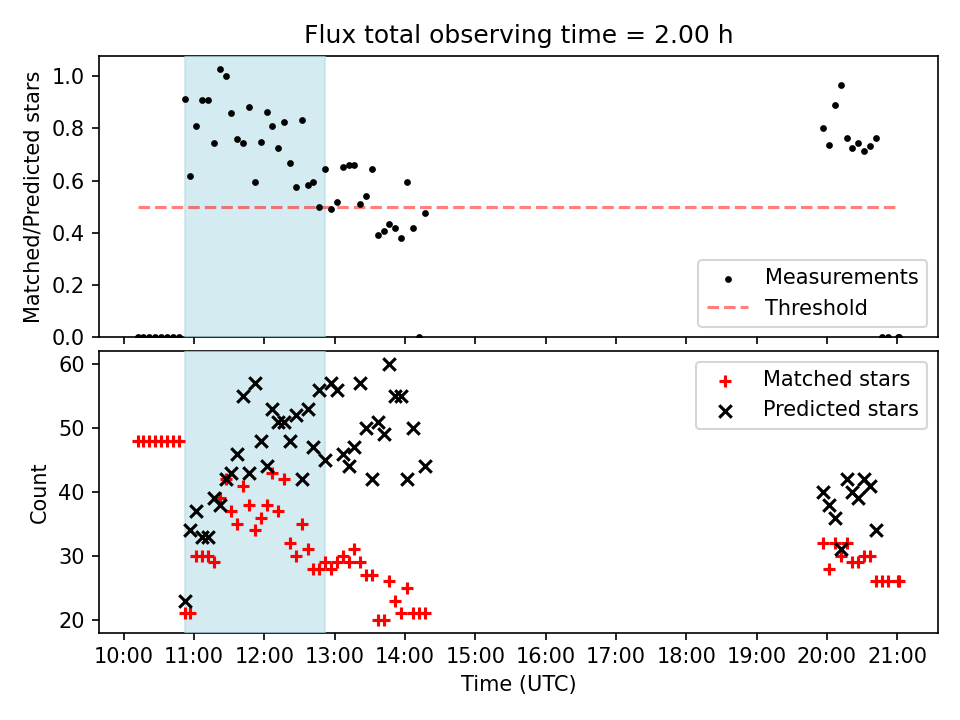 Flux total observing time = 2.00 h

Matched/Predicted stars

1.0
0.8
0.6
0.4
0.2
0.0

Measurements
Threshold

Count

60
50
40
30
20

Matched stars
Predicted stars

10:00 11:00 12:00 13:00 14:00 15:00 16:00 17:00 18:00 19:00 20:00 21:00

Time (UTC)